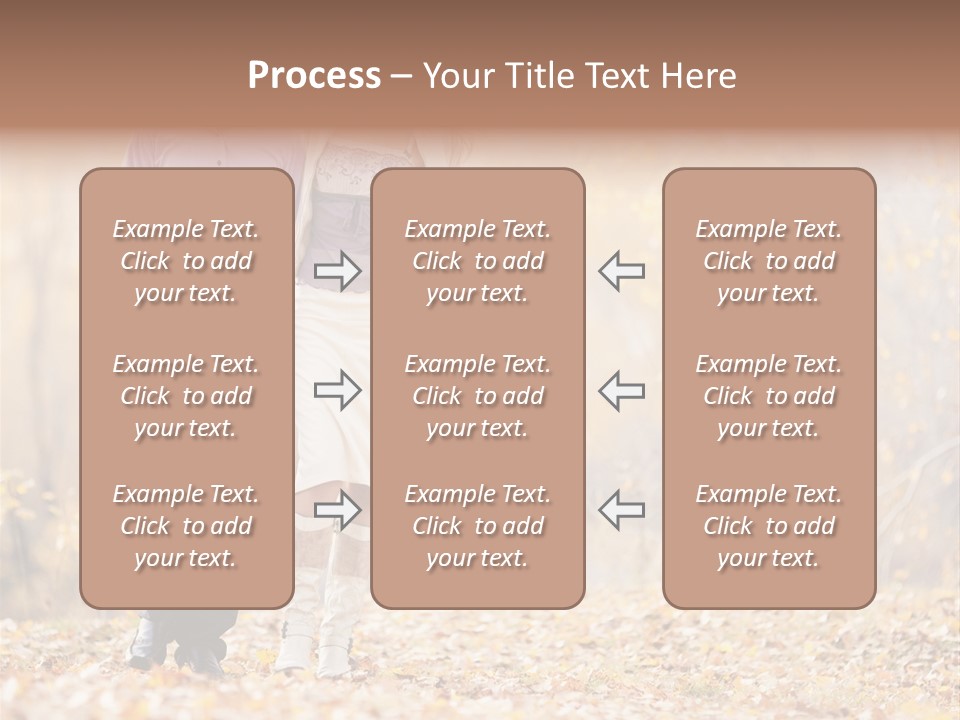 Process – Your Title Text Here

Example Text. Click to add your text.

Example Text. Click to add your text.

Example Text. Click to add your text.

Example Text. Click to add your text.

Example Text. Click to add your text.

Example Text. Click to add your text.

Example Text. Click to add your text.

Example Text. Click to add your text.

Example Text. Click to add your text.